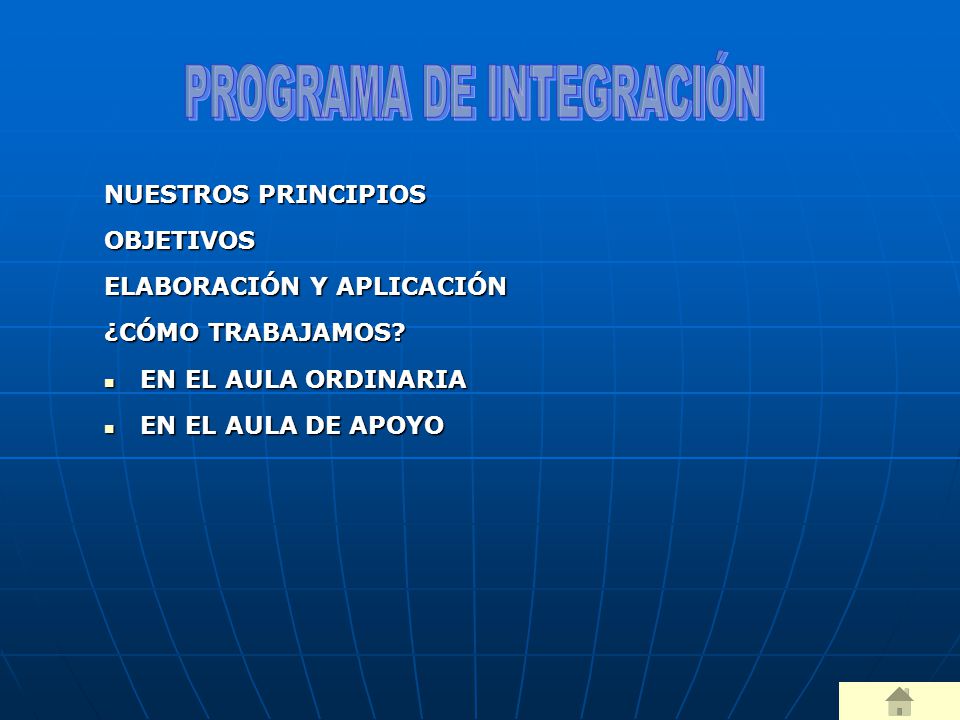 PROGRAMA DE INTEGRACIÓN

NUESTROS PRINCIPIOS

OBJETIVOS

ELABORACIÓN Y APLICACIÓN

¿CÓMO TRABAJAMOS?

- EN EL AULA ORDINARIA
- EN EL AULA DE APOYO